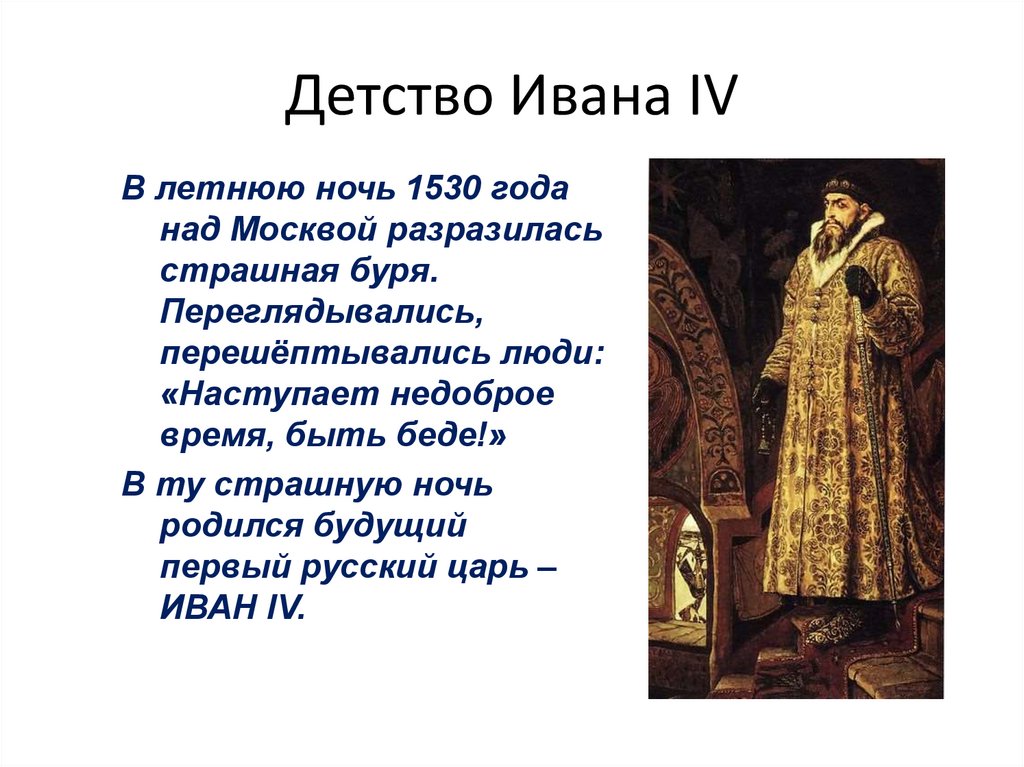 Детство Ивана IV

В летнюю ночь 1530 года над Москвой разразилась страшная буря. Переглядывались, перешёптывались люди: «Наступает недоброе время, быть беде!»

В ту страшную ночь родился будущий первый русский царь – ИВАН IV.